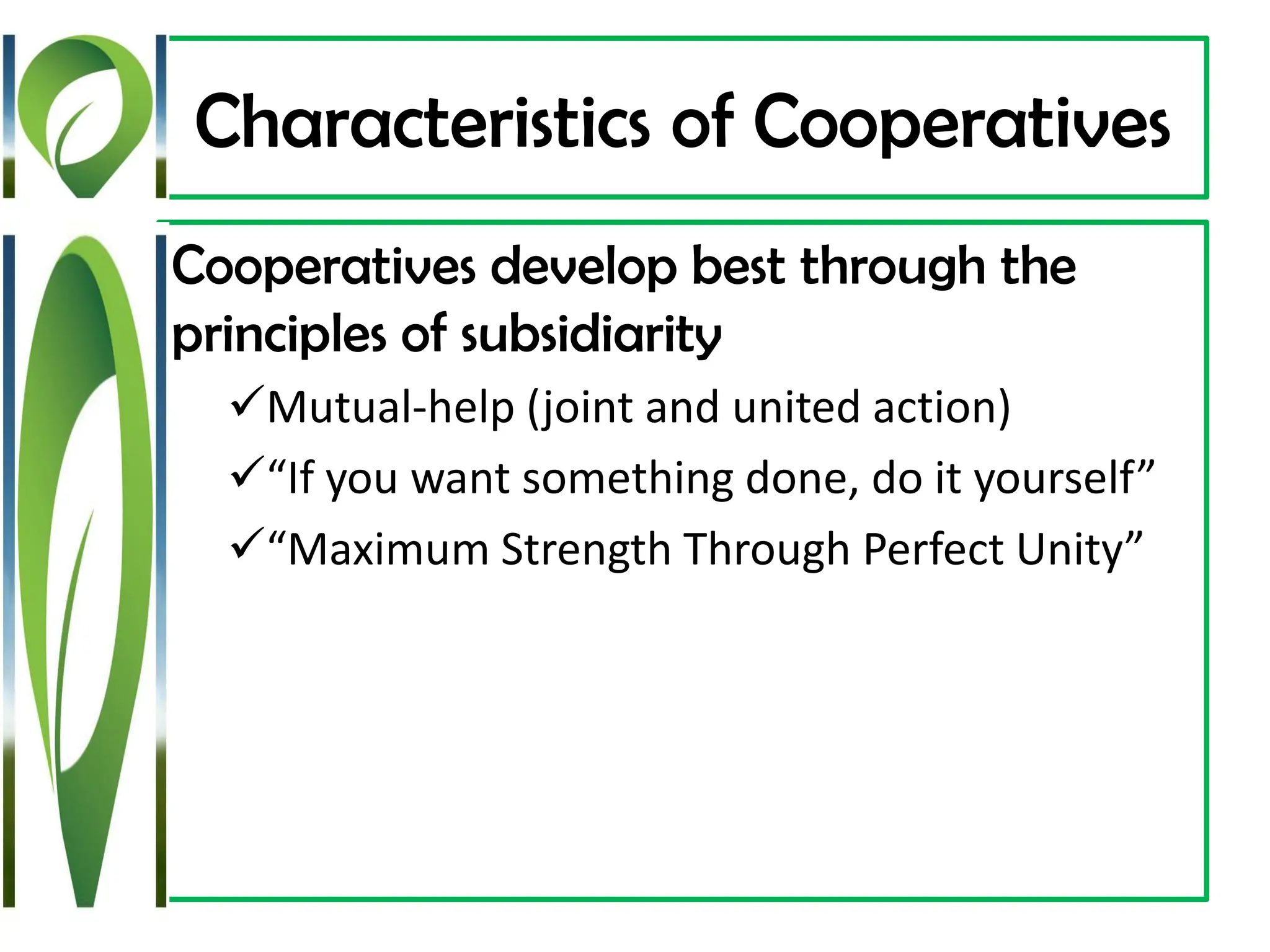 Characteristics of Cooperatives

Cooperatives develop best through the principles of subsidiarity

✓Mutual-help (joint and united action)

✓“If you want something done, do it yourself”

✓“Maximum Strength Through Perfect Unity”